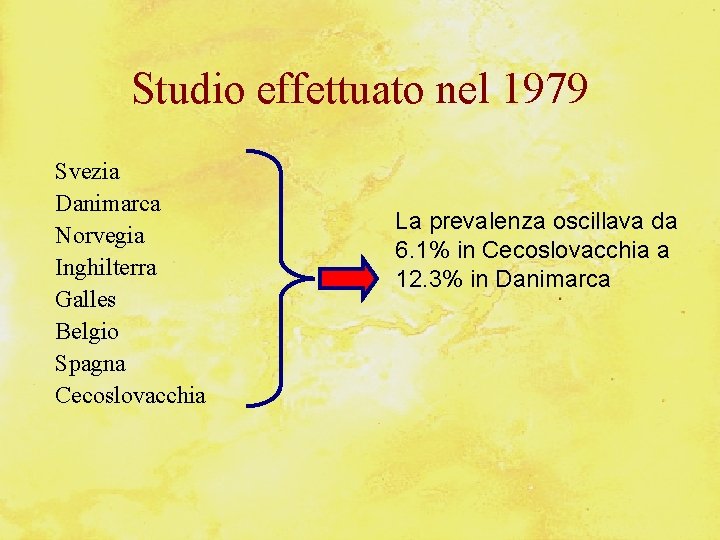 Studio effettuato nel 1979

Svezia
Danimarca
Norvegia
Inghilterra
Galles
Belgio
Spagna
Cecoslovacchia

La prevalenza oscillava da 6.1% in Cecoslovacchia a 12.3% in Danimarca